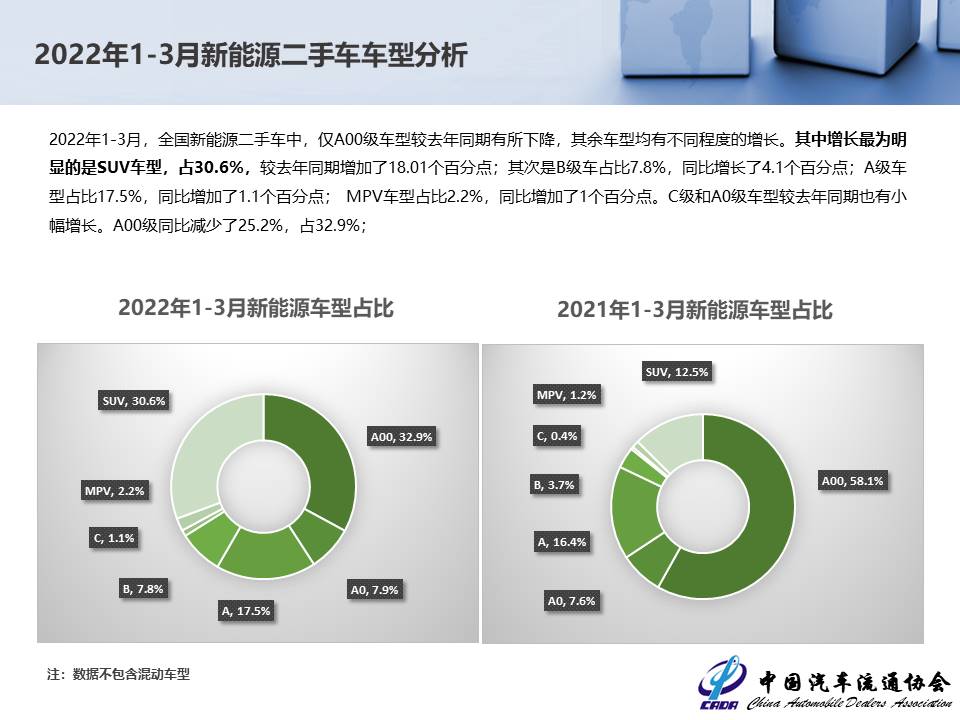 2022年1-3月新能源二手车车型分析

2022年1-3月，全国新能源二手车中，仅A00级车型较去年同期有所下降，其余车型均有不同程度的增长。其中增长最为明显的是SUV车型，占30.6%，较去年同期增加了18.01个百分点；其次是B级车占比7.8%，同比增长了4.1个百分点；A级车型占比17.5%，同比增加了1.1个百分点； MPV车型占比2.2%，同比增加了1个百分点。C级和A0级车型较去年同期也有小幅增长。A00级同比减少了25.2%，占32.9%；

2022年1-3月新能源车型占比

SUV, 30.6%
A00, 32.9%
MPV, 2.2%
C, 1.1%
B, 7.8%
A, 17.5%
A0, 7.9%

2021年1-3月新能源车型占比

SUV, 12.5%
MPV, 1.2%
C, 0.4%
B, 3.7%
A, 16.4%
A0, 7.6%
A00, 58.1%

注：数据不包含混动车型

CADA 中国汽车流通协会 China Automobile Dealers Association